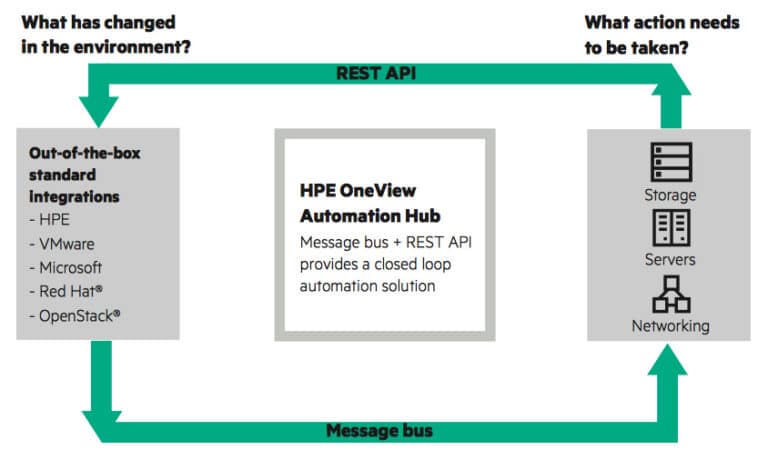 What has changed in the environment?

What action needs to be taken?

REST API

Out-of-the-box standard integrations
- HPE
- VMware
- Microsoft
- Red Hat®
- OpenStack®

HPE OneView Automation Hub
Message bus + REST API provides a closed loop automation solution

Storage
Servers
Networking

Message bus